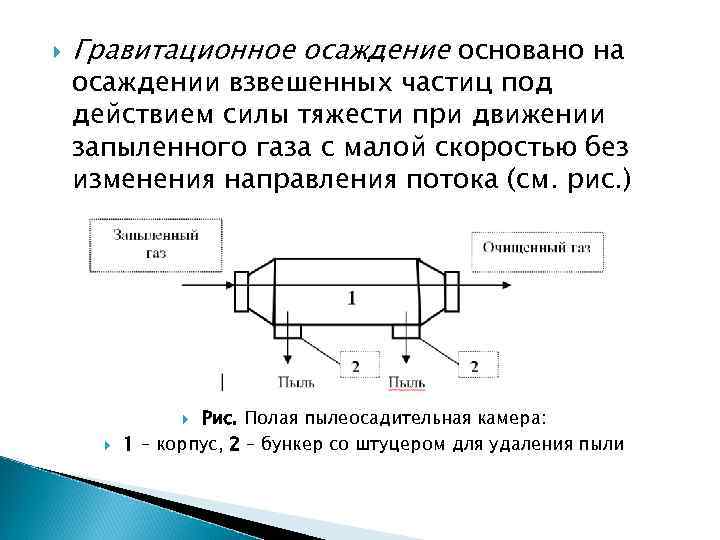 Гравитационное осаждение основано на осаждении взвешенных частиц под действием силы тяжести при движении запыленного газа с малой скоростью без изменения направления потока (см. рис.)

Запыленный газ

Очищенный газ

1

2

2

Пыль

Пыль

Рис. Полая пылеосадительная камера:

1 – корпус, 2 – бункер со штуцером для удаления пыли